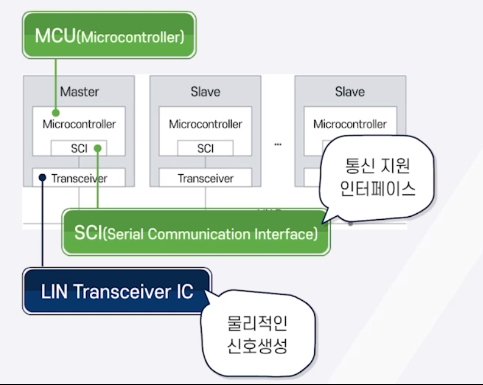 MCU(Microcontroller)

Master
Microcontroller
SCI
Transceiver

Slave
Microcontroller
SCI
Transceiver

...

Slave
Microcontroller

통신 지원
인터페이스

SCI(Serial Communication Interface)

LIN Transceiver IC

물리적인
신호생성